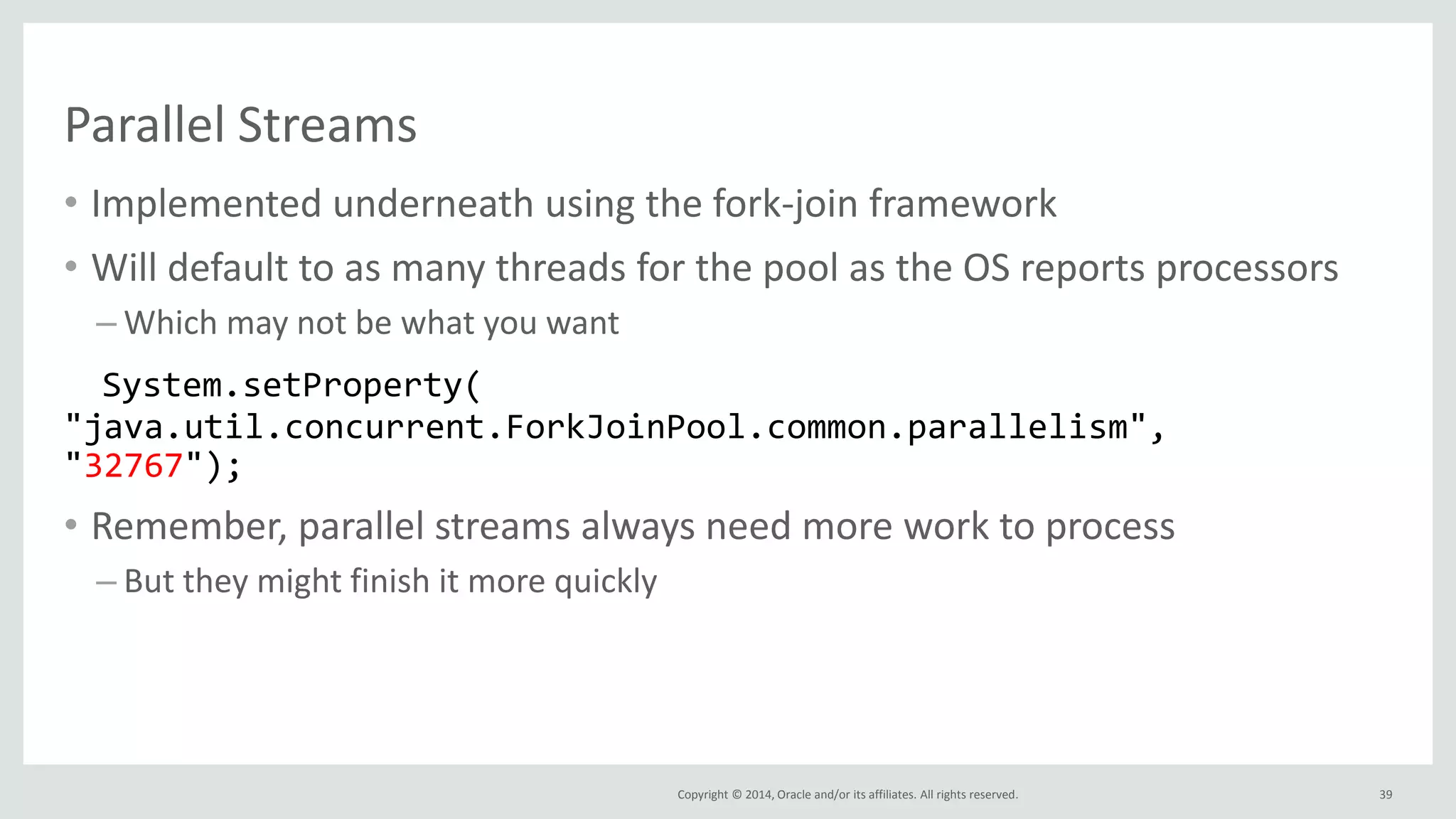 Parallel Streams

• Implemented underneath using the fork-join framework

• Will default to as many threads for the pool as the OS reports processors

– Which may not be what you want

System.setProperty(
"java.util.concurrent.ForkJoinPool.common.parallelism",
"32767");

• Remember, parallel streams always need more work to process

– But they might finish it more quickly

Copyright © 2014, Oracle and/or its affiliates. All rights reserved.

39